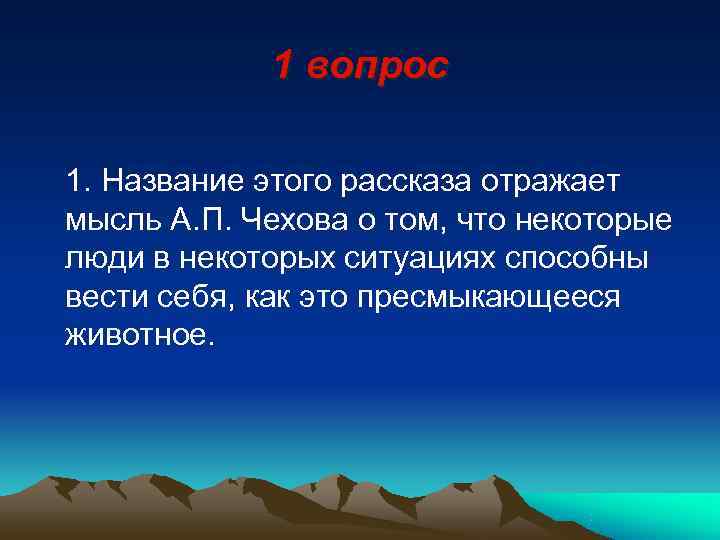 1 вопрос

1. Название этого рассказа отражает мысль А.П. Чехова о том, что некоторые люди в некоторых ситуациях способны вести себя, как это пресмыкающееся животное.